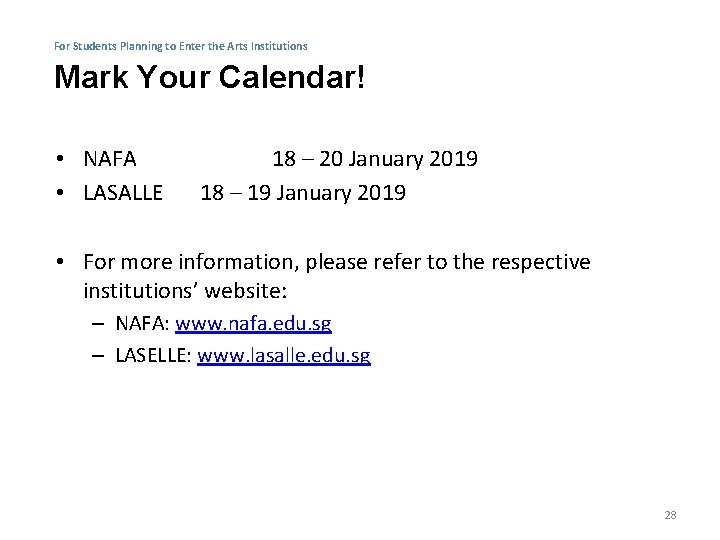 For Students Planning to Enter the Arts Institutions

Mark Your Calendar!

• NAFA 18 – 20 January 2019
• LASALLE 18 – 19 January 2019

• For more information, please refer to the respective institutions' website:
– NAFA: www.nafa.edu.sg
– LASELLE: www.lasalle.edu.sg

28